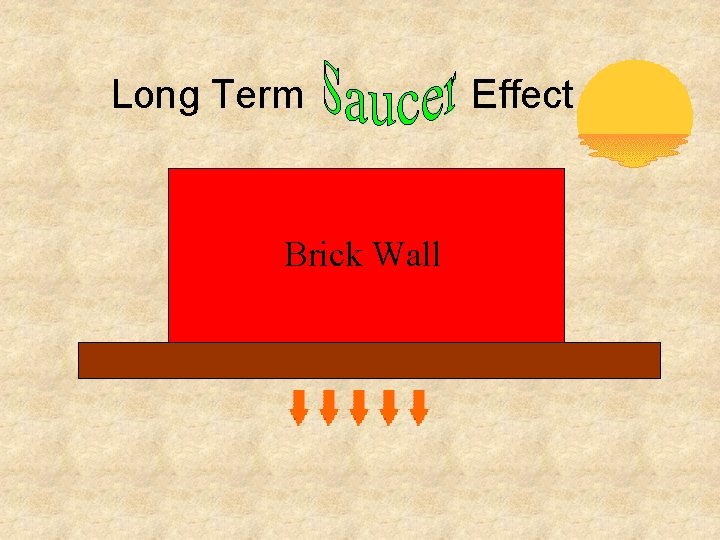 Long Term Saucer Effect

Brick Wall